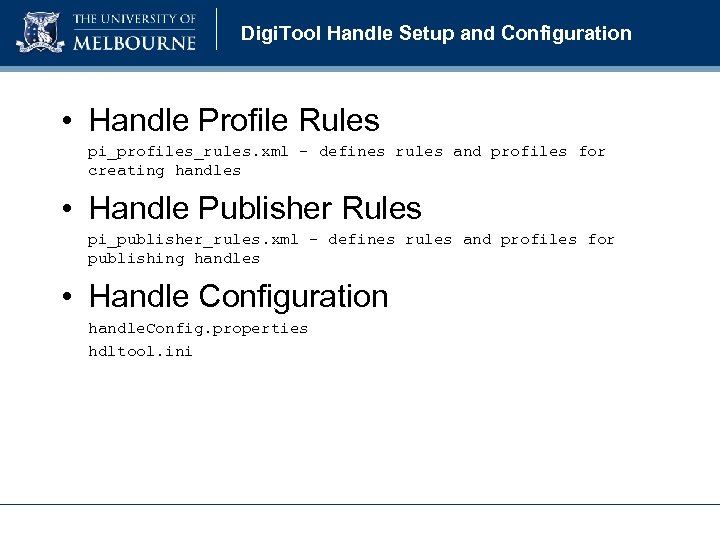 THE UNIVERSITY OF
MELBOURNE

DigiTool Handle Setup and Configuration

• Handle Profile Rules

pi_profiles_rules.xml - defines rules and profiles for creating handles

• Handle Publisher Rules

pi_publisher_rules.xml - defines rules and profiles for publishing handles

• Handle Configuration

handleConfig.properties

hdltool.ini